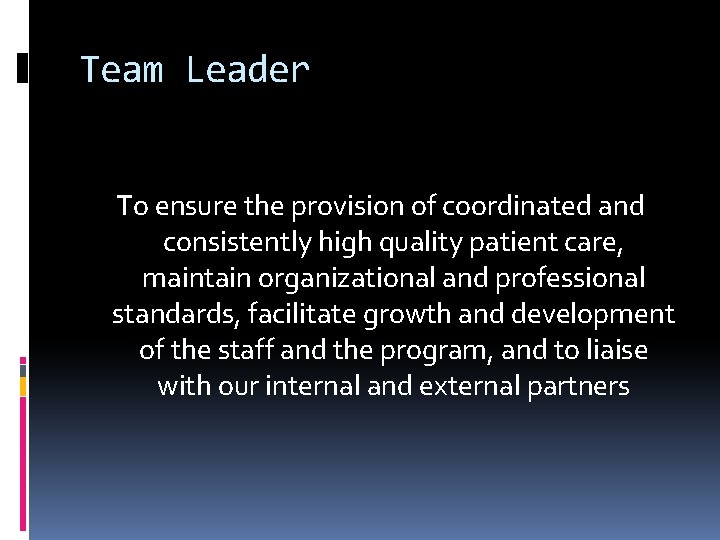 Team Leader

To ensure the provision of coordinated and consistently high quality patient care, maintain organizational and professional standards, facilitate growth and development of the staff and the program, and to liaise with our internal and external partners